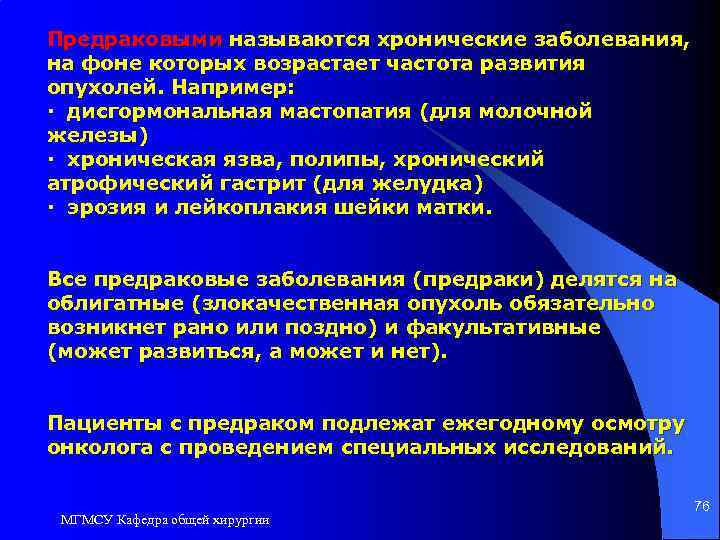 Предраковыми называются хронические заболевания, на фоне которых возрастает частота развития опухолей. Например:
· дисгормональная мастопатия (для молочной железы)
· хроническая язва, полипы, хронический атрофический гастрит (для желудка)
· эрозия и лейкоплакия шейки матки.

Все предраковые заболевания (предраки) делятся на облигатные (злокачественная опухоль обязательно возникнет рано или поздно) и факультативные (может развиться, а может и нет).

Пациенты с предраком подлежат ежегодному осмотру онколога с проведением специальных исследований.

76

МГМСУ Кафедра общей хирургии